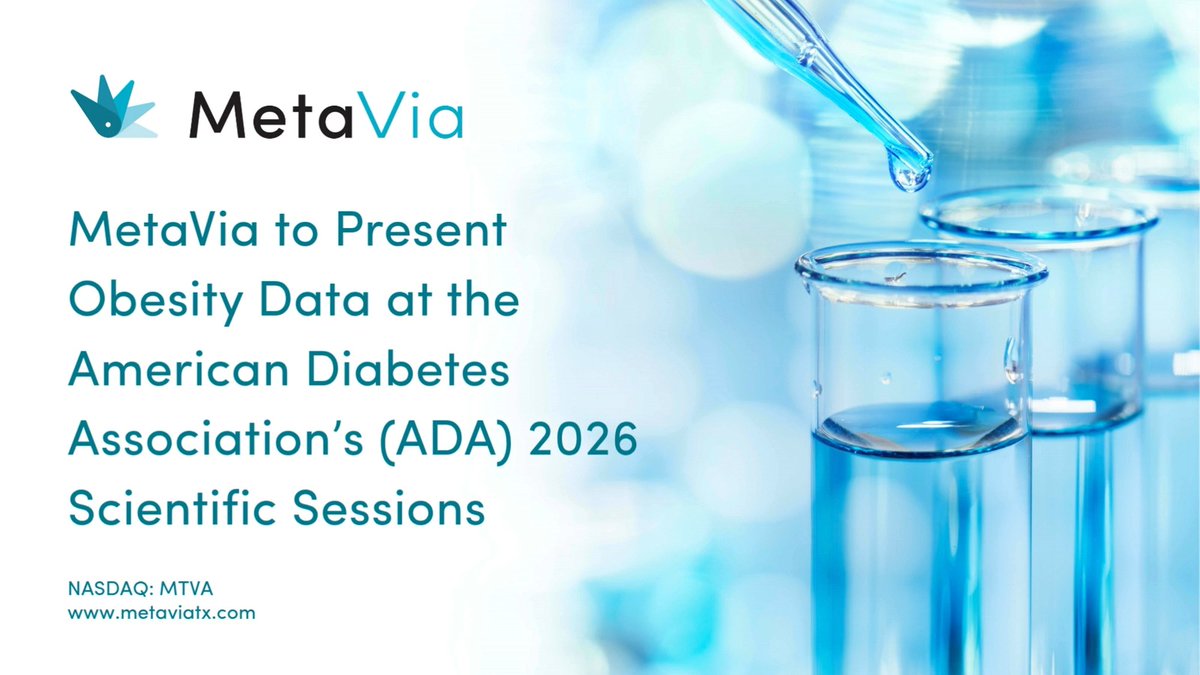 MetaVia

MetaVia to Present Obesity Data at the American Diabetes Association's (ADA) 2026 Scientific Sessions

NASDAQ: MTVA
www.metaviatx.com